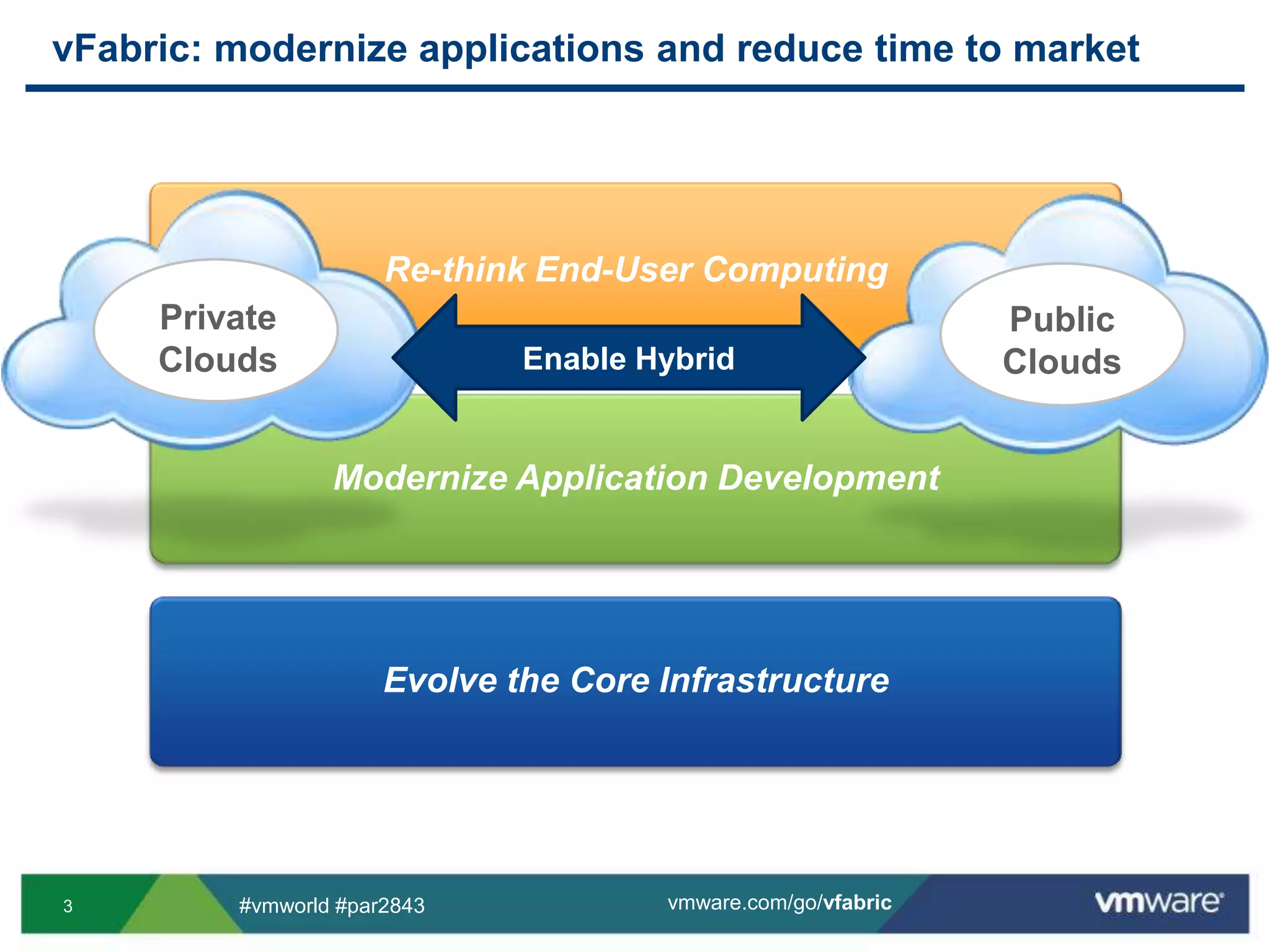 vFabric: modernize applications and reduce time to market

Re-think End-User Computing

Private Clouds

Enable Hybrid

Public Clouds

Modernize Application Development

Evolve the Core Infrastructure

3

#vmworld #par2843

vmware.com/go/vfabric

vmware